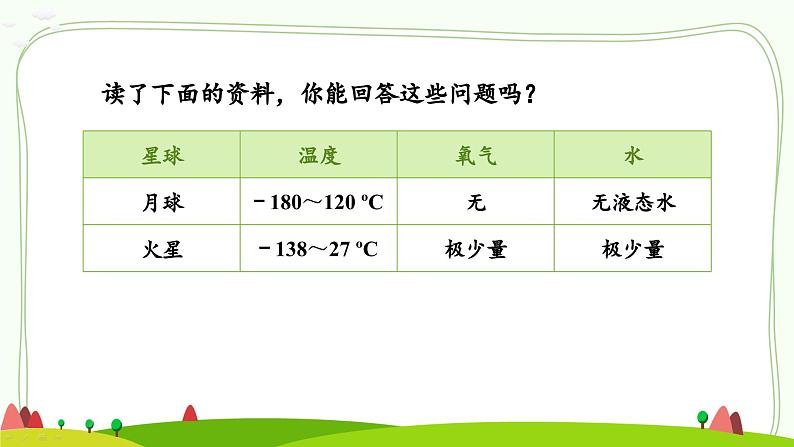 读了下面的资料，你能回答这些问题吗？

| 星球 | 温度 | 氧气 | 水 |
|---|---|---|---|
| 月球 | －180～120 ºC | 无 | 无液态水 |
| 火星 | －138～27 ºC | 极少量 | 极少量 |